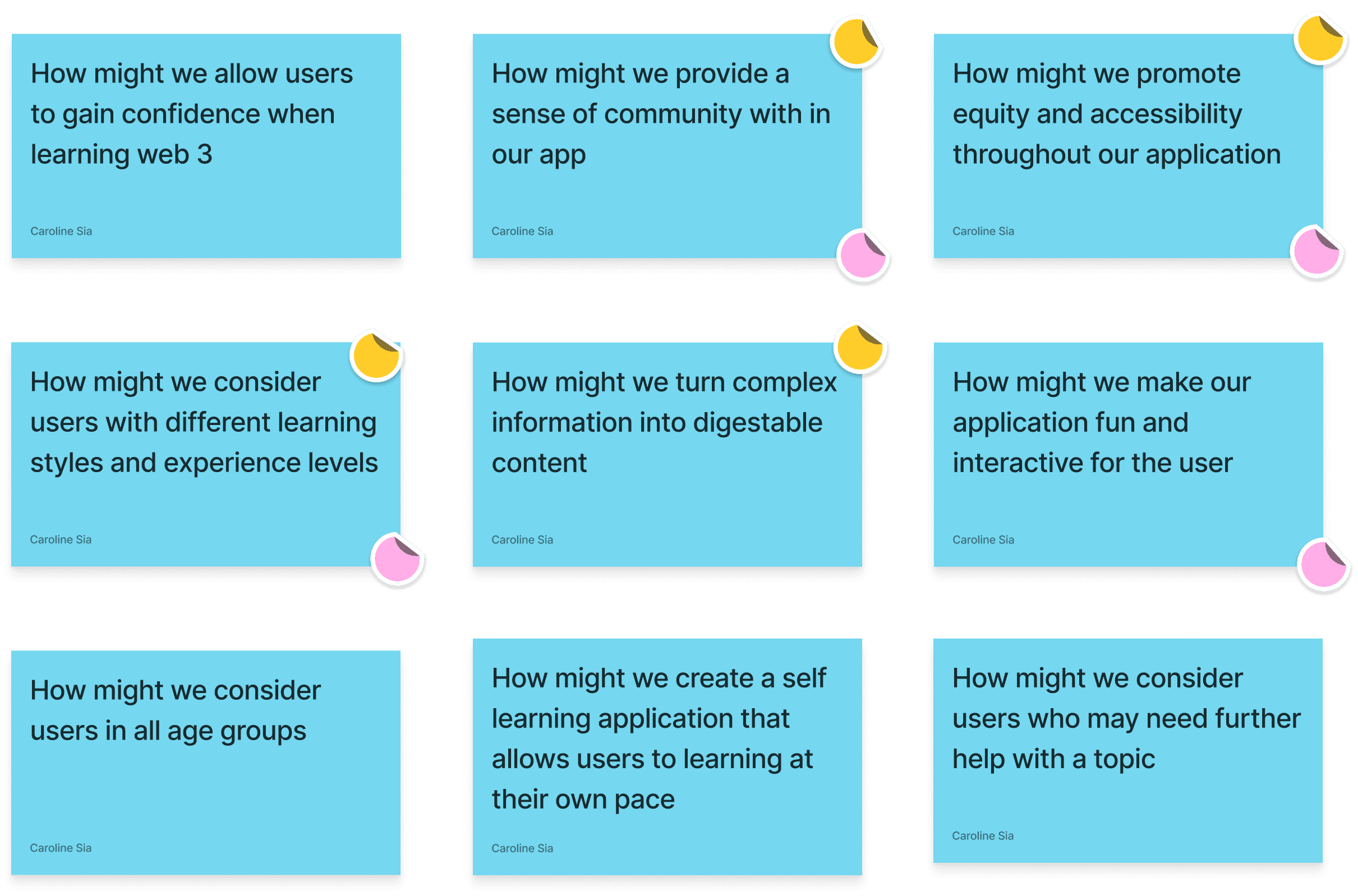 How might we allow users to gain confidence when learning web 3

Caroline Sia

How might we provide a sense of community with in our app

Caroline Sia

How might we promote equity and accessibility throughout our application

Caroline Sia

How might we consider users with different learning styles and experience levels

Caroline Sia

How might we turn complex information into digestable content

Caroline Sia

How might we make our application fun and interactive for the user

Caroline Sia

How might we consider users in all age groups

Caroline Sia

How might we create a self learning application that allows users to learning at their own pace

Caroline Sia

How might we consider users who may need further help with a topic

Caroline Sia